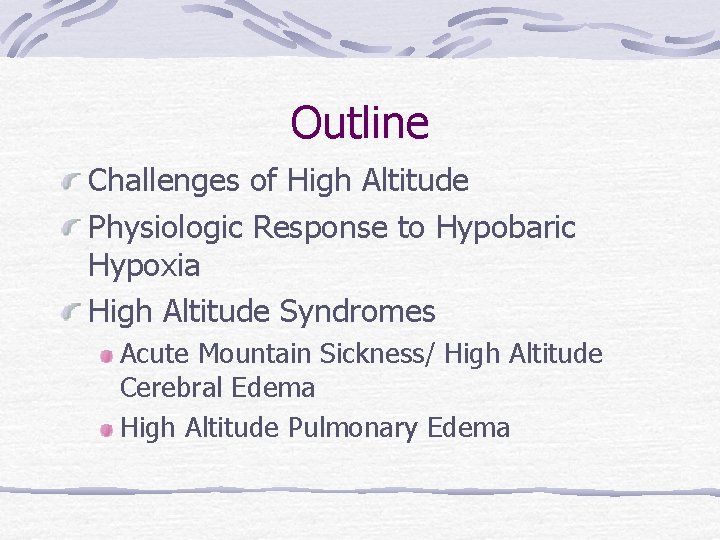 Outline

Challenges of High Altitude

Physiologic Response to Hypobaric Hypoxia

High Altitude Syndromes

Acute Mountain Sickness/ High Altitude Cerebral Edema

High Altitude Pulmonary Edema